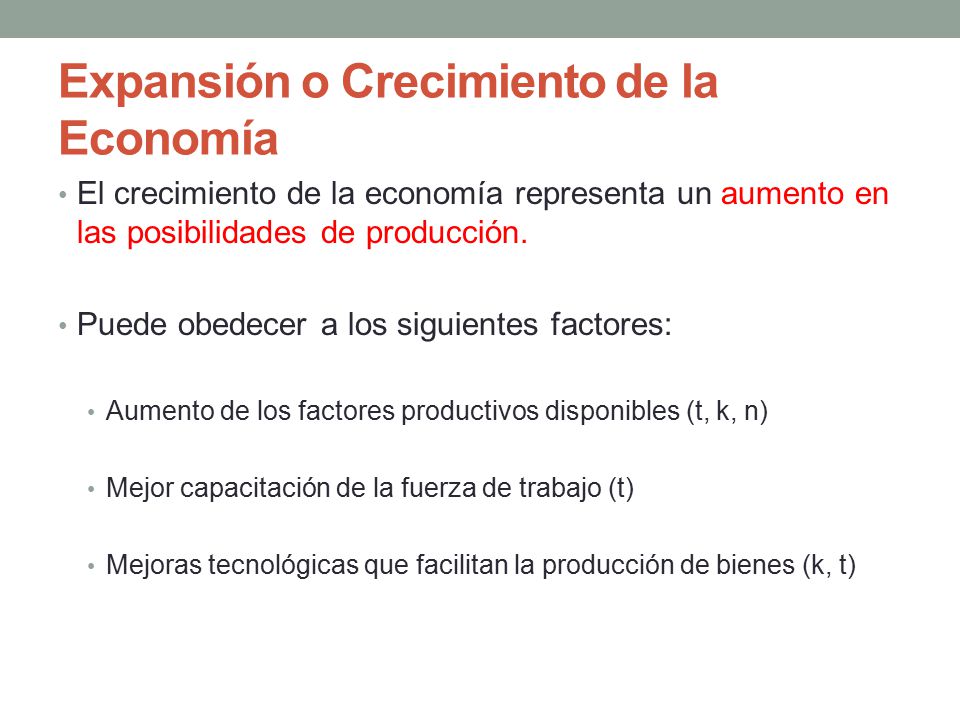 Expansión o Crecimiento de la Economía

• El crecimiento de la economía representa un aumento en las posibilidades de producción.

• Puede obedecer a los siguientes factores:

• Aumento de los factores productivos disponibles (t, k, n)

• Mejor capacitación de la fuerza de trabajo (t)

• Mejoras tecnológicas que facilitan la producción de bienes (k, t)